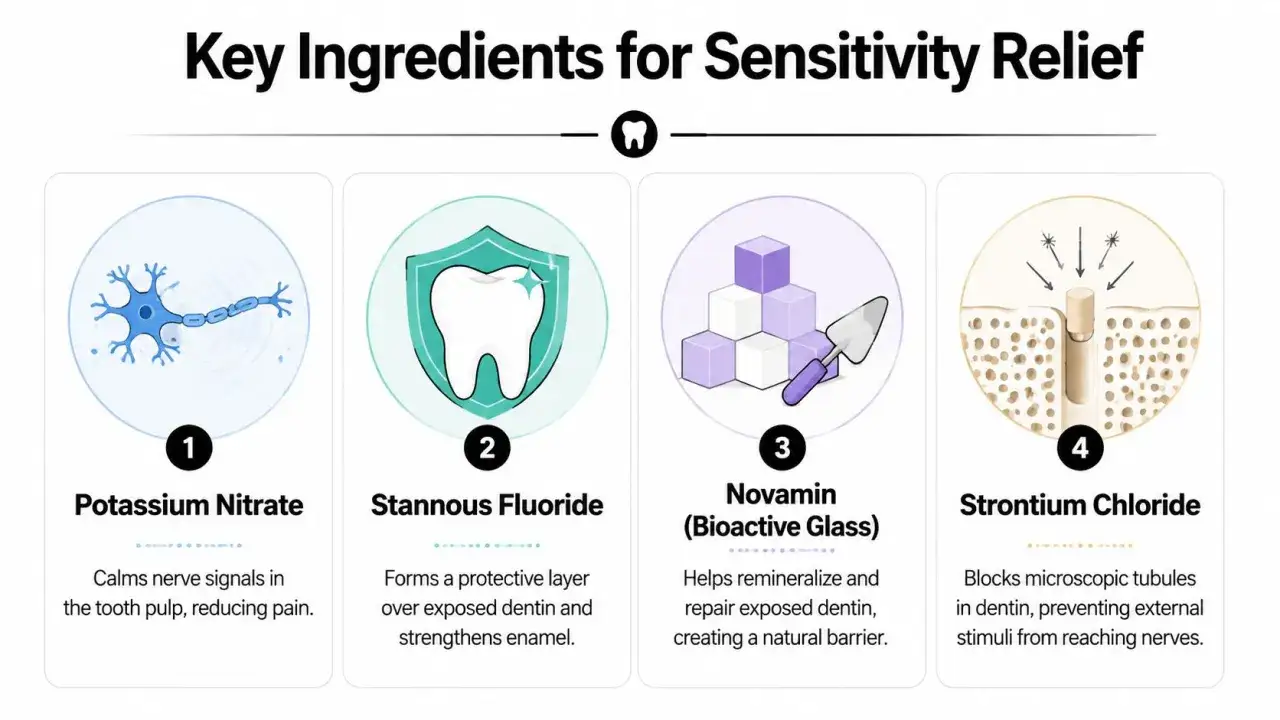 Key Ingredients for Sensitivity Relief

1

Potassium Nitrate

Calms nerve signals in the tooth pulp, reducing pain.

2

Stannous Fluoride

Forms a protective layer over exposed dentin and strengthens enamel.

3

Novamin (Bioactive Glass)

Helps remineralize and repair exposed dentin, creating a natural barrier.

4

Strontium Chloride

Blocks microscopic tubules in dentin, preventing external stimuli from reaching nerves.